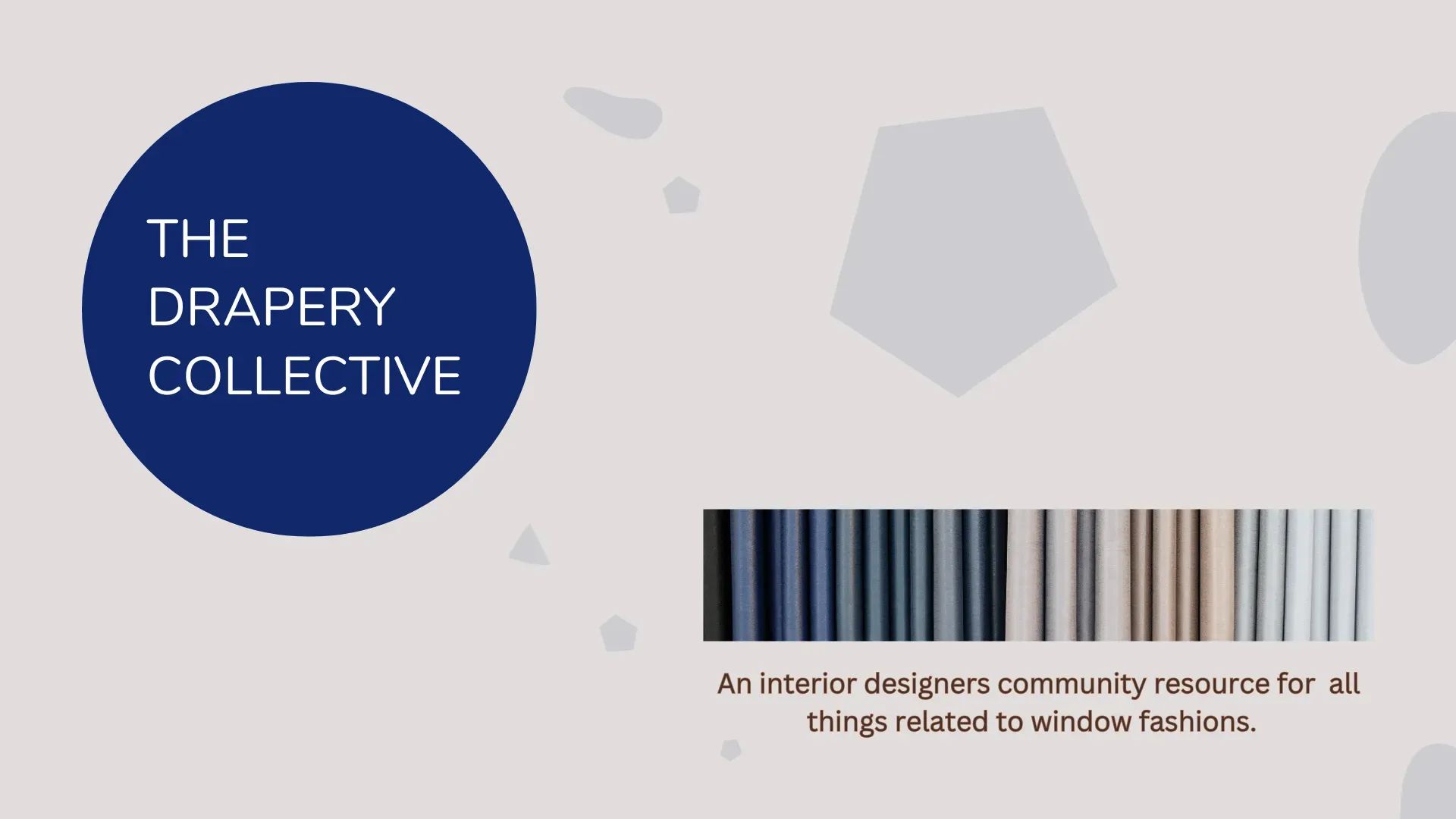 THE
DRAPERY
COLLECTIVE

An interior designers community resource for all things related to window fashions.